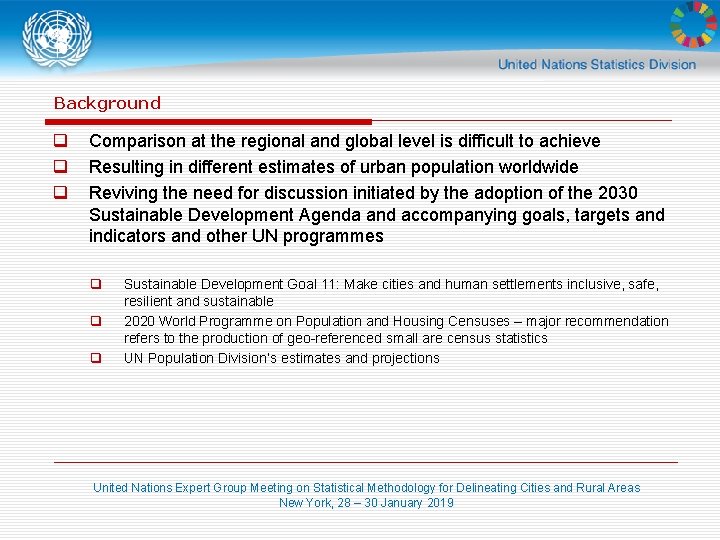 United Nations Statistics Division

Background

❑ Comparison at the regional and global level is difficult to achieve

❑ Resulting in different estimates of urban population worldwide

❑ Reviving the need for discussion initiated by the adoption of the 2030 Sustainable Development Agenda and accompanying goals, targets and indicators and other UN programmes

❑ Sustainable Development Goal 11: Make cities and human settlements inclusive, safe, resilient and sustainable

❑ 2020 World Programme on Population and Housing Censuses – major recommendation refers to the production of geo-referenced small are census statistics

❑ UN Population Division's estimates and projections

United Nations Expert Group Meeting on Statistical Methodology for Delineating Cities and Rural Areas
New York, 28 – 30 January 2019